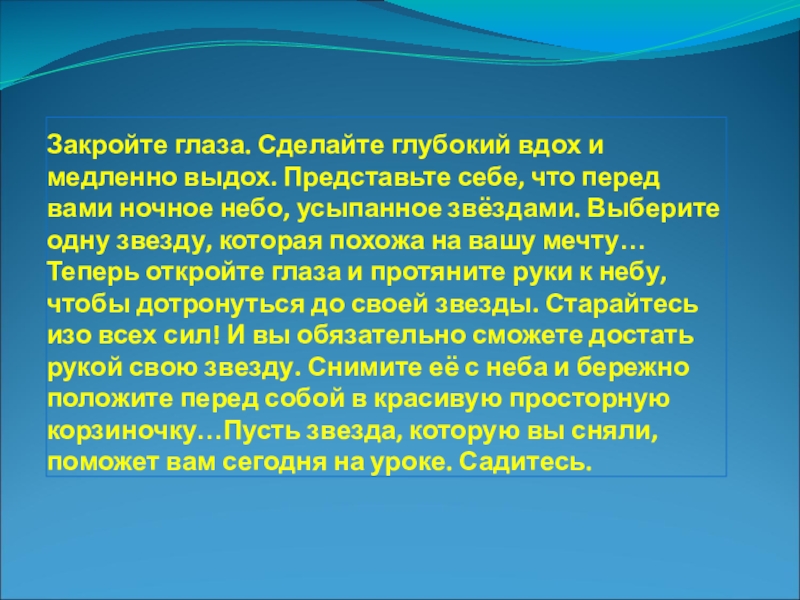 Закройте глаза. Сделайте глубокий вдох и медленно выдох. Представьте себе, что перед вами ночное небо, усыпанное звёздами. Выберите одну звезду, которая похожа на вашу мечту… Теперь откройте глаза и протяните руки к небу, чтобы дотронуться до своей звезды. Старайтесь изо всех сил! И вы обязательно сможете достать рукой свою звезду. Снимите её с неба и бережно положите перед собой в красивую просторную корзиночку…Пусть звезда, которую вы сняли, поможет вам сегодня на уроке. Садитесь.